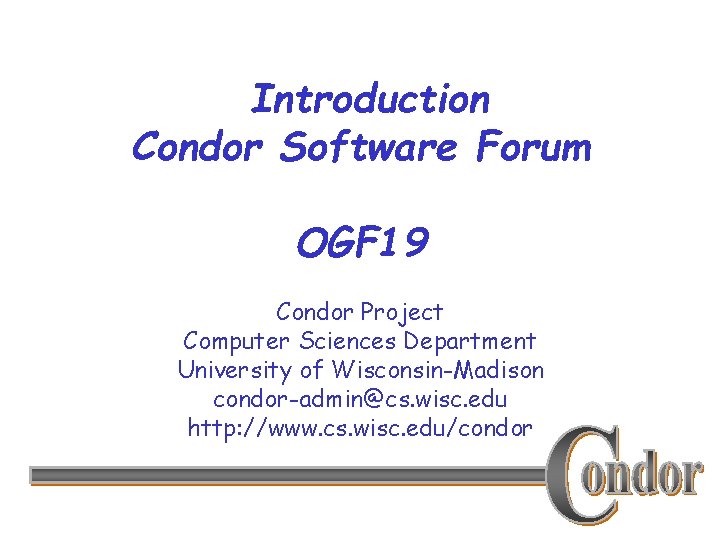 Introduction
Condor Software Forum

OGF19

Condor Project
Computer Sciences Department
University of Wisconsin-Madison
condor-admin@cs.wisc.edu
http://www.cs.wisc.edu/condor

Condor